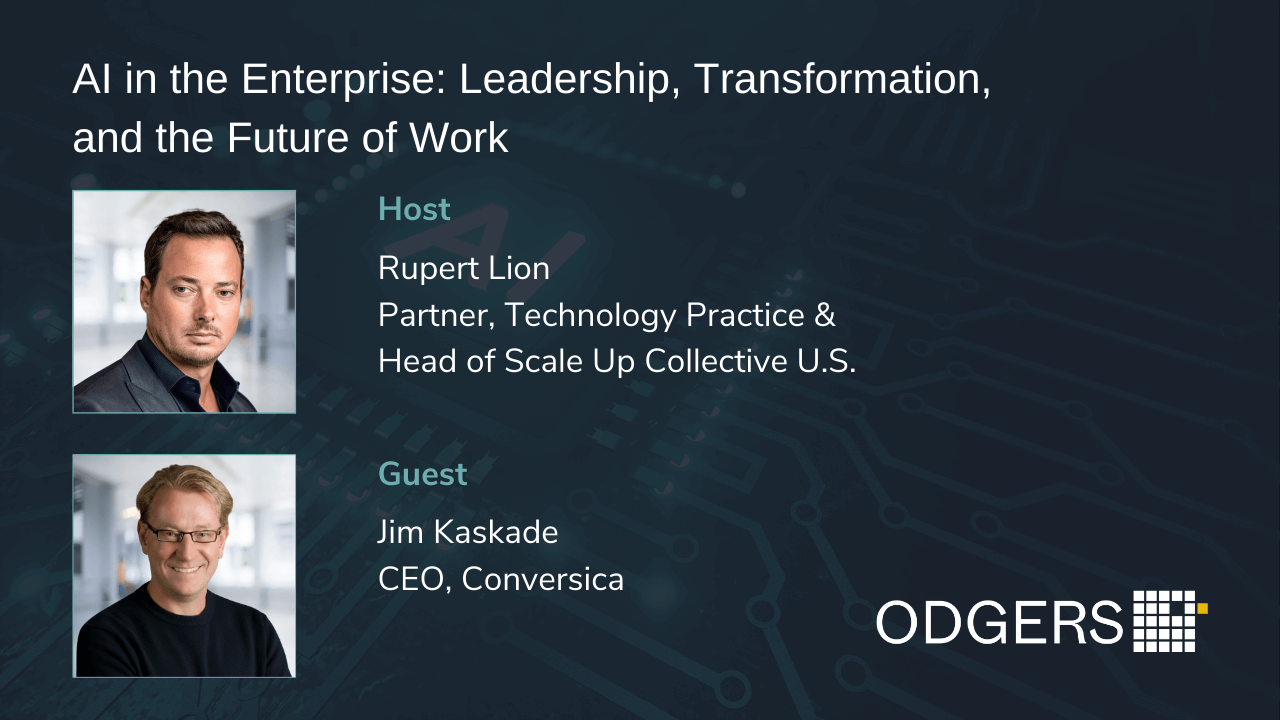 AI in the Enterprise: Leadership, Transformation, and the Future of Work

Host

Rupert Lion
Partner, Technology Practice & Head of Scale Up Collective U.S.

Guest

Jim Kaskade
CEO, Conversica

ODGERS